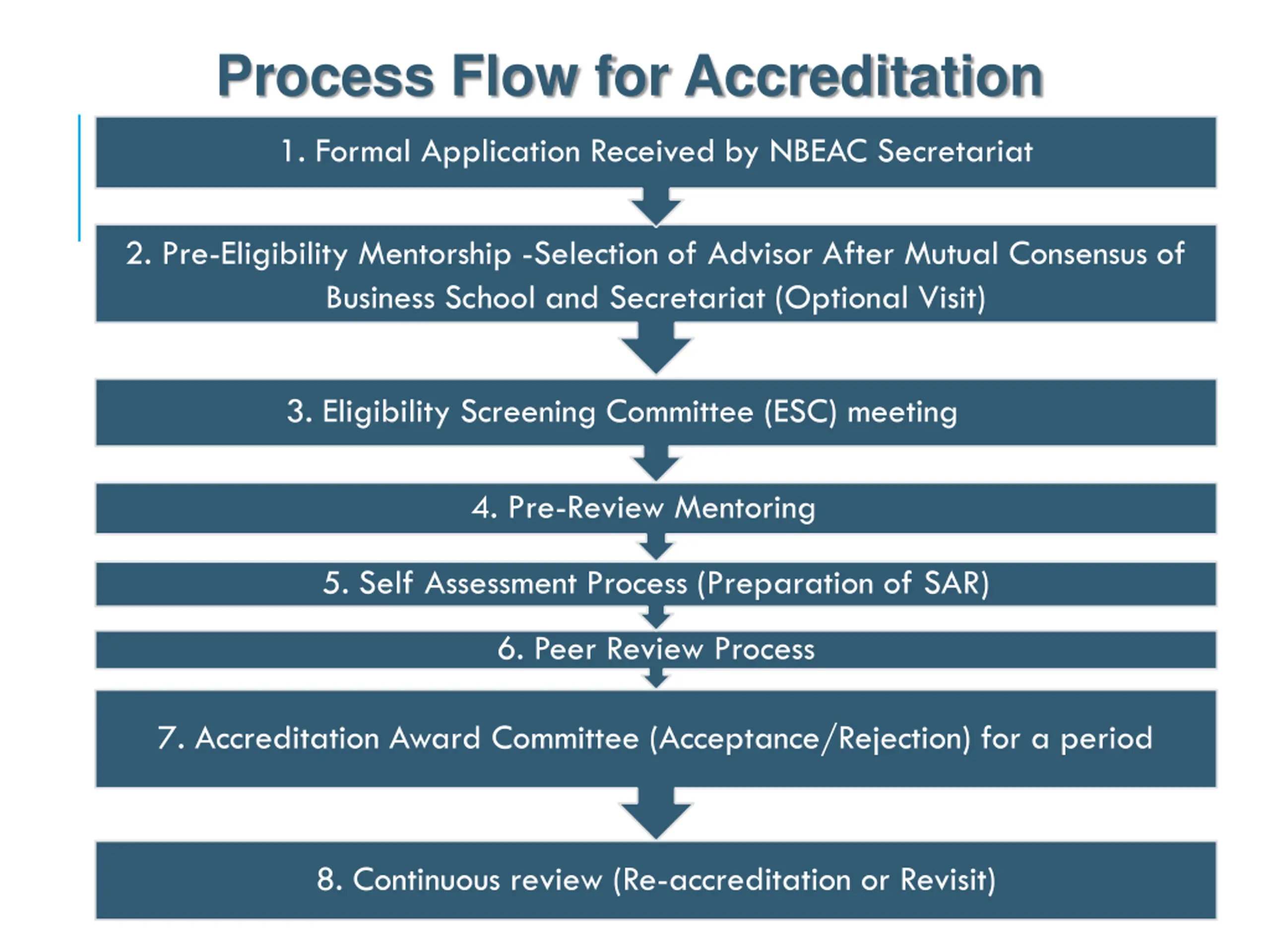 Process Flow for Accreditation

1. Formal Application Received by NBEAC Secretariat

2. Pre-Eligibility Mentorship -Selection of Advisor After Mutual Consensus of Business School and Secretariat (Optional Visit)

3. Eligibility Screening Committee (ESC) meeting

4. Pre-Review Mentoring

5. Self Assessment Process (Preparation of SAR)

6. Peer Review Process

7. Accreditation Award Committee (Acceptance/Rejection) for a period

8. Continuous review (Re-accreditation or Revisit)